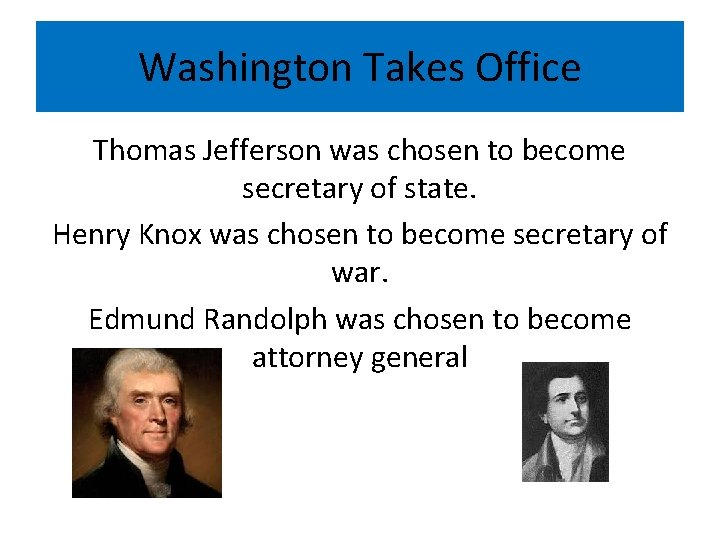 Washington Takes Office

Thomas Jefferson was chosen to become secretary of state.

Henry Knox was chosen to become secretary of war.

Edmund Randolph was chosen to become attorney general